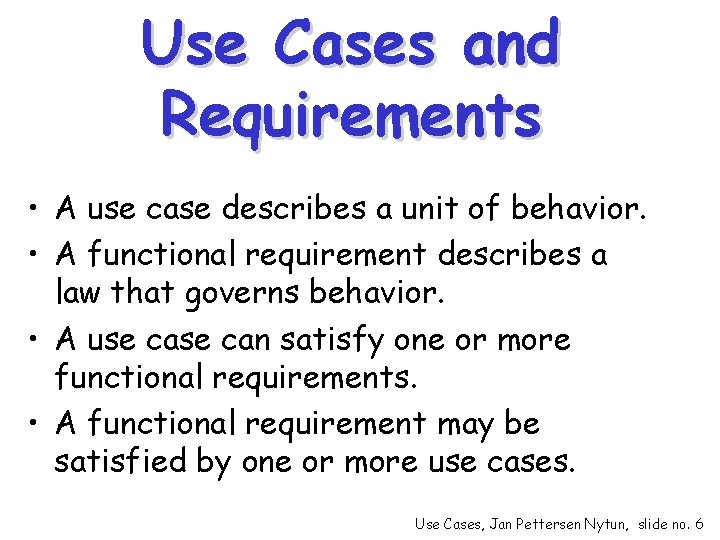 Use Cases and Requirements

• A use case describes a unit of behavior.
• A functional requirement describes a law that governs behavior.
• A use case can satisfy one or more functional requirements.
• A functional requirement may be satisfied by one or more use cases.

Use Cases, Jan Pettersen Nytun, slide no. 6